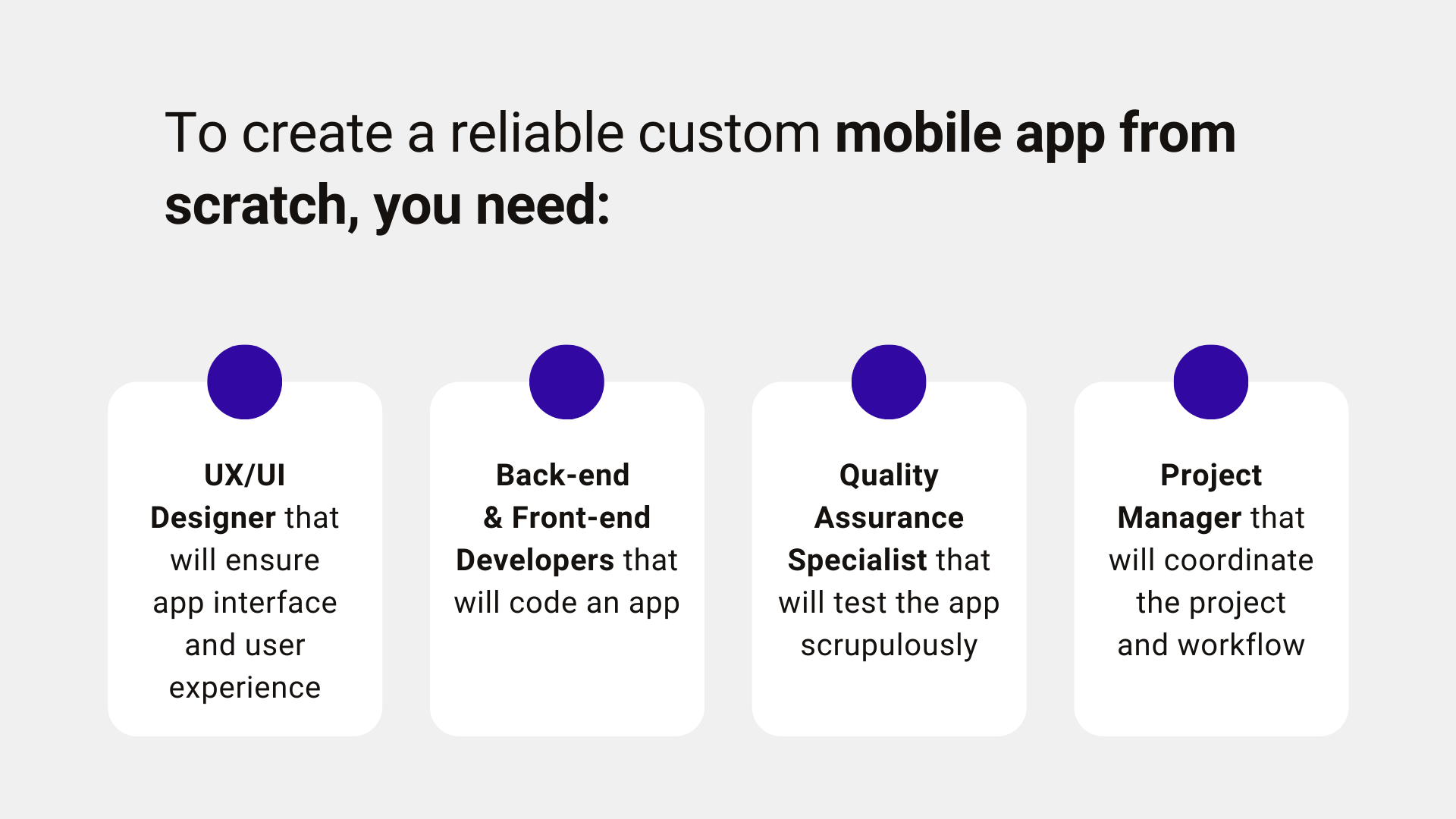 To create a reliable custom mobile app from scratch, you need:

UX/UI Designer that will ensure app interface and user experience

Back-end & Front-end Developers that will code an app

Quality Assurance Specialist that will test the app scrupulously

Project Manager that will coordinate the project and workflow